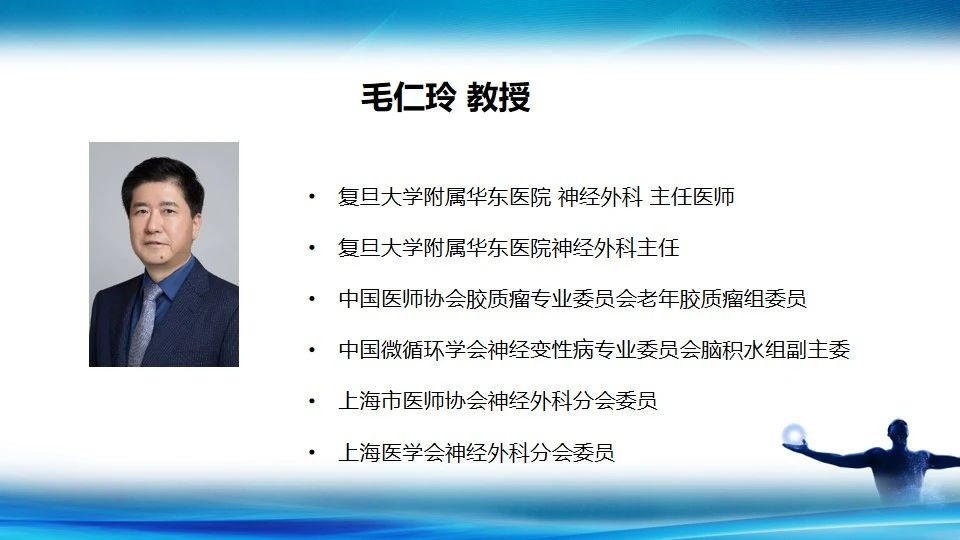 毛仁玲 教授

• 复旦大学附属华东医院 神经外科 主任医师
• 复旦大学附属华东医院神经外科主任
• 中国医师协会胶质瘤专业委员会老年胶质瘤组委员
• 中国微循环学会神经变性病专业委员会脑积水组副主委
• 上海市医师协会神经外科分会委员
• 上海医学会神经外科分会委员